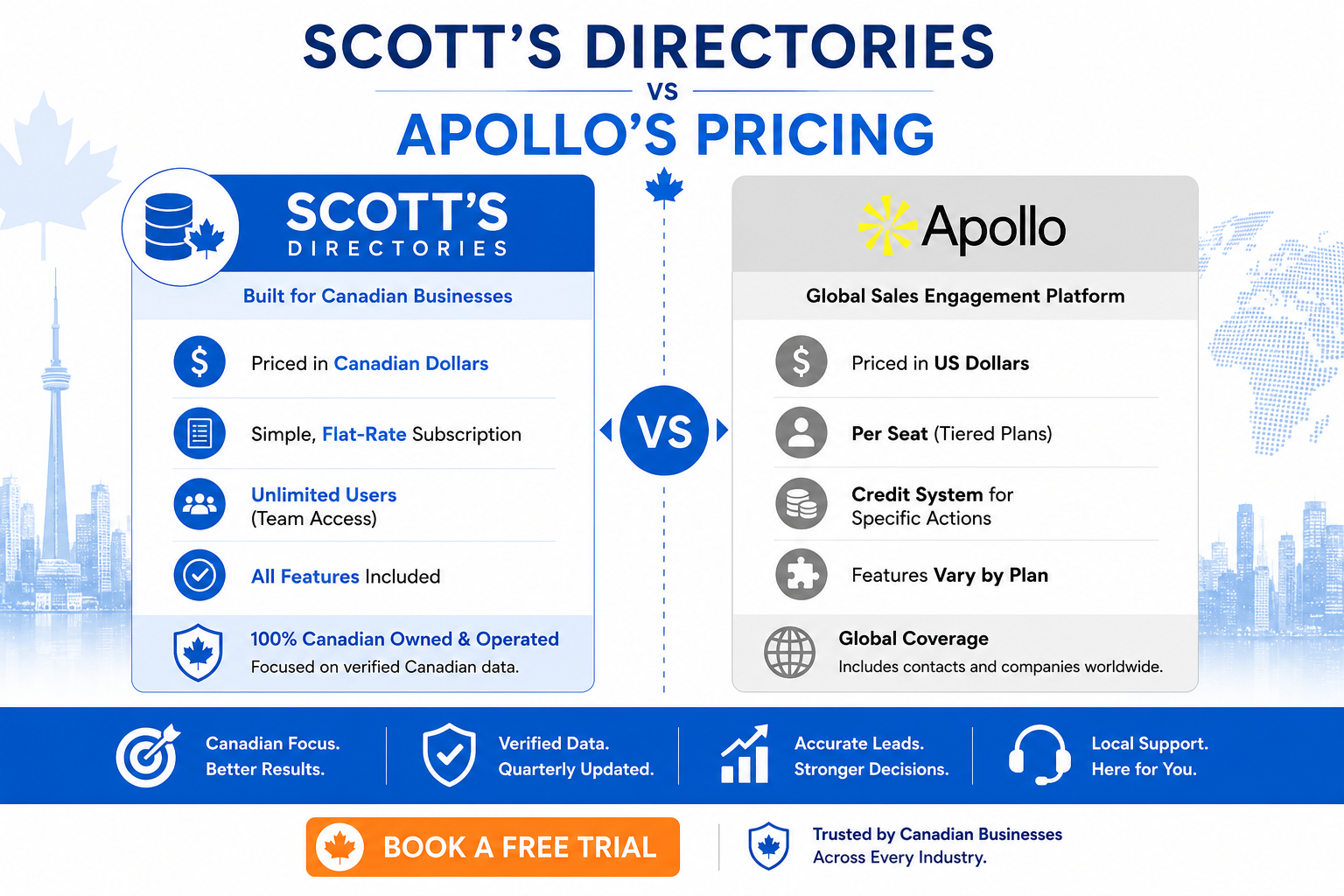 SCOTT'S DIRECTORIES

VS

APOLLO'S PRICING

SCOTT'S DIRECTORIES

Built for Canadian Businesses

Priced in Canadian Dollars

Simple, Flat-Rate Subscription

Unlimited Users (Team Access)

All Features Included

100% Canadian Owned & Operated
Focused on verified Canadian data.

VS

Apollo

Global Sales Engagement Platform

Priced in US Dollars

Per Seat (Tiered Plans)

Credit System for Specific Actions

Features Vary by Plan

Global Coverage
Includes contacts and companies worldwide.

Canadian Focus. Better Results.

Verified Data. Quarterly Updated.

Accurate Leads. Stronger Decisions.

Local Support. Here for You.

BOOK A FREE TRIAL

Trusted by Canadian Businesses Across Every Industry.